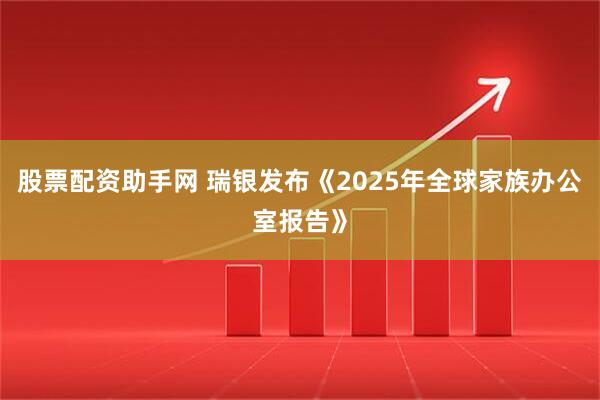 股票配资助手网 瑞银发布《2025年全球家族办公室报告》